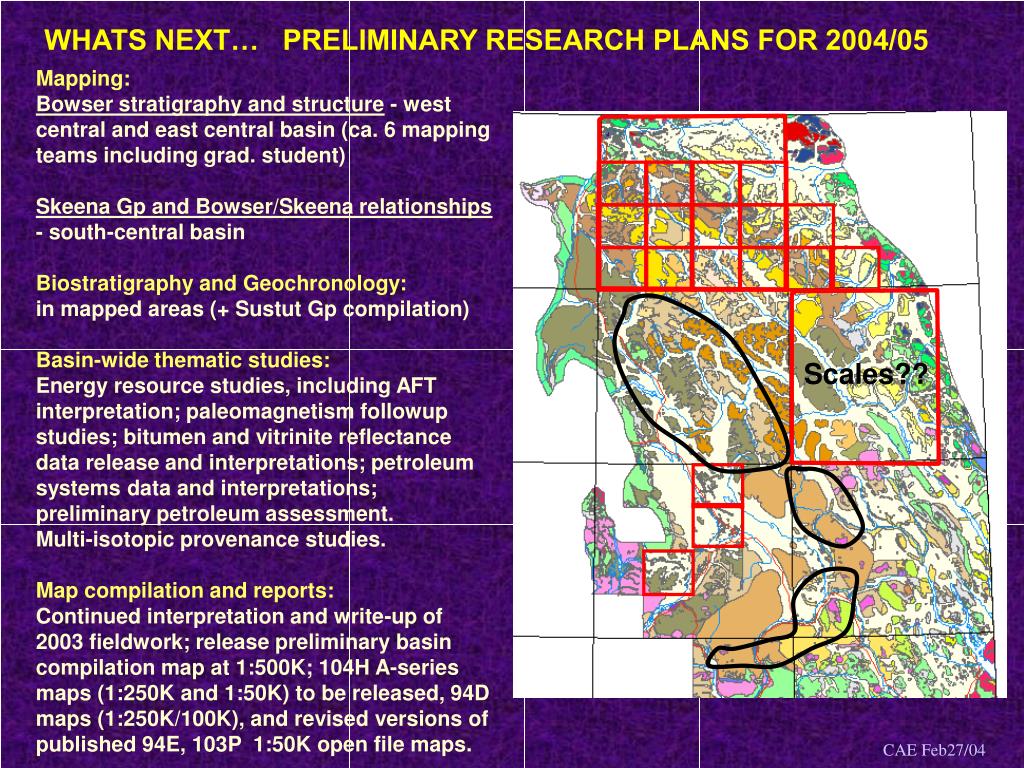 WHATS NEXT… PRELIMINARY RESEARCH PLANS FOR 2004/05

Mapping:
Bowser stratigraphy and structure - west central and east central basin (ca. 6 mapping teams including grad. student)

Skeena Gp and Bowser/Skeena relationships - south-central basin

Biostratigraphy and Geochronology:
in mapped areas (+ Sustut Gp compilation)

Basin-wide thematic studies:
Energy resource studies, including AFT interpretation; paleomagnetism followup studies; bitumen and vitrinite reflectance data release and interpretations; petroleum systems data and interpretations; preliminary petroleum assessment.
Multi-isotopic provenance studies.

Map compilation and reports:
Continued interpretation and write-up of 2003 fieldwork; release preliminary basin compilation map at 1:500K; 104H A-series maps (1:250K and 1:50K) to be released, 94D maps (1:250K/100K), and revised versions of published 94E, 103P 1:50K open file maps.

Scales??

CAE Feb27/04